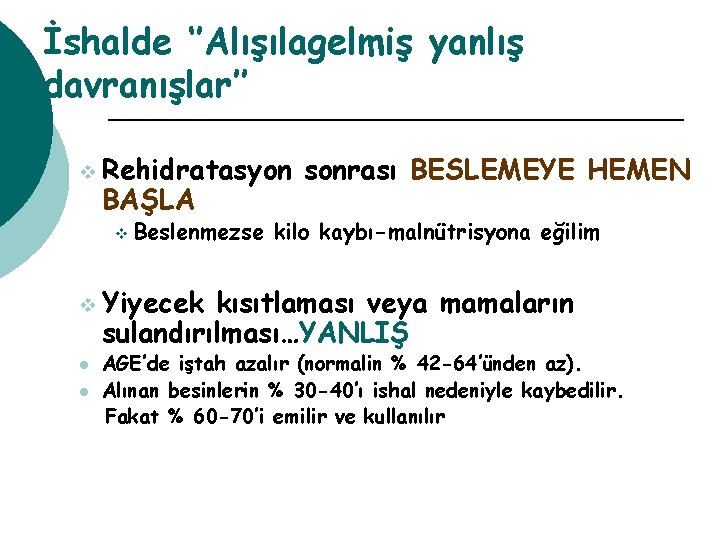 İshalde "Alışılagelmiş yanlış davranışlar"

Rehidratasyon sonrası BESLEMEYE HEMEN BAŞLA

Beslenmezse kilo kaybı-malnütrisyona eğilim

Yiyecek kısıtlaması veya mamaların sulandırılması…YANLIŞ

AGE'de iştah azalır (normalin % 42-64'ünden az).

Alınan besinlerin % 30-40'ı ishal nedeniyle kaybedilir. Fakat % 60-70'i emilir ve kullanılır